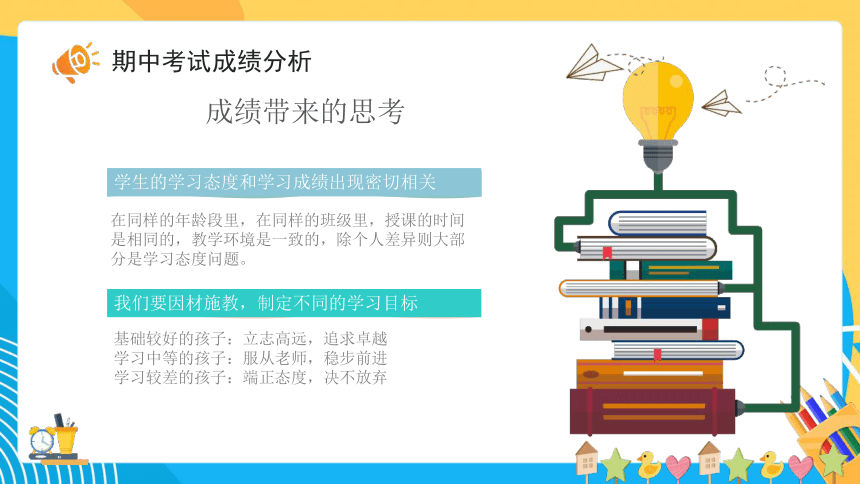 期中考试成绩分析

成绩带来的思考

学生的学习态度和学习成绩出现密切相关

在同样的年龄段里，在同样的班级里，授课的时间是相同的，教学环境是一致的，除个人差异则大部分是学习态度问题。

我们要因材施教，制定不同的学习目标

基础较好的孩子：立志高远，追求卓越
学习中等的孩子：服从老师，稳步前进
学习较差的孩子：端正态度，决不放弃